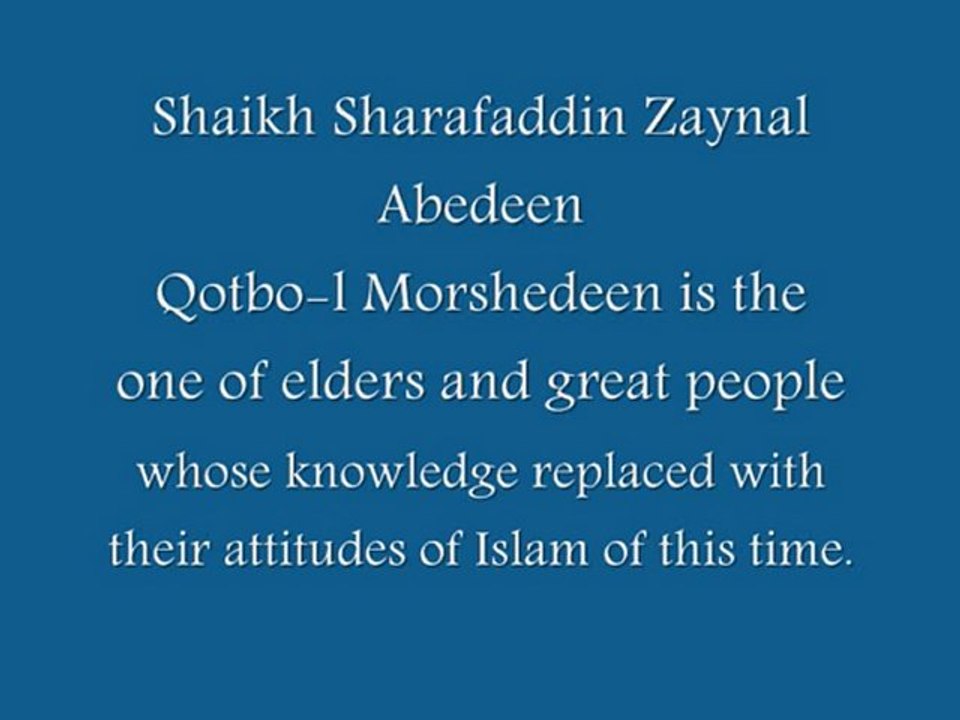 Shaikh Sharafaddin Zaynal Abedeen
Qotbo-l Morshedeen is the one of elders and great people whose knowledge replaced with their attitudes of Islam of this time.